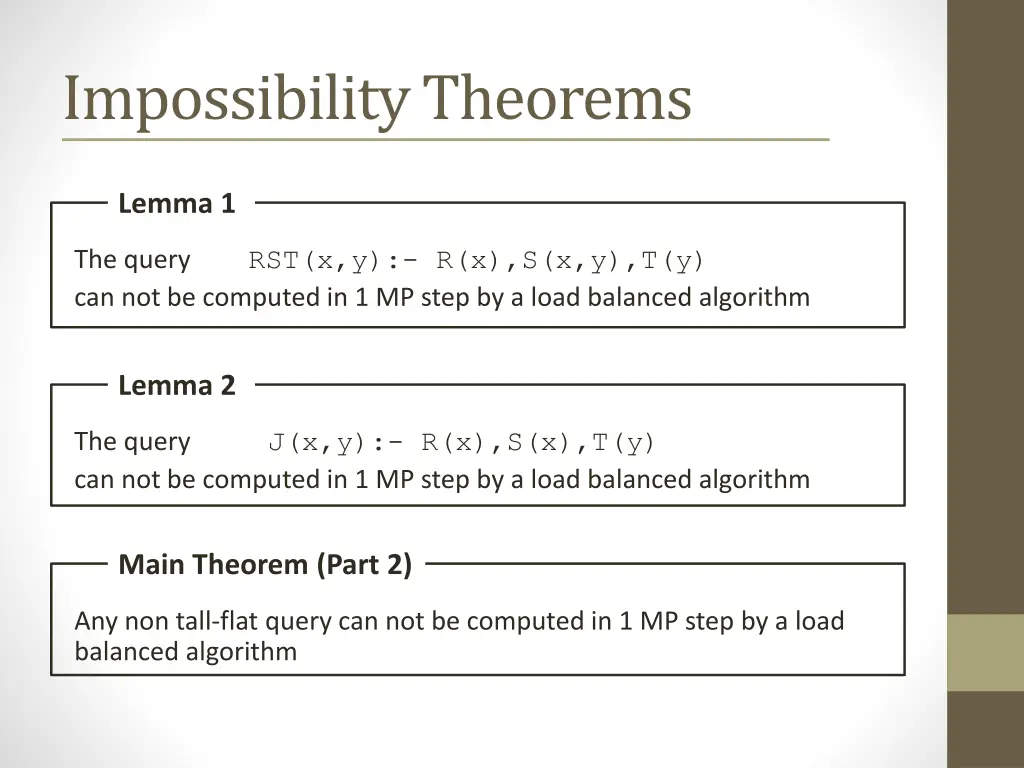 Impossibility Theorems

Lemma 1

The query RST(x,y):- R(x),S(x,y),T(y)
can not be computed in 1 MP step by a load balanced algorithm

Lemma 2

The query J(x,y):- R(x),S(x),T(y)
can not be computed in 1 MP step by a load balanced algorithm

Main Theorem (Part 2)

Any non tall-flat query can not be computed in 1 MP step by a load balanced algorithm